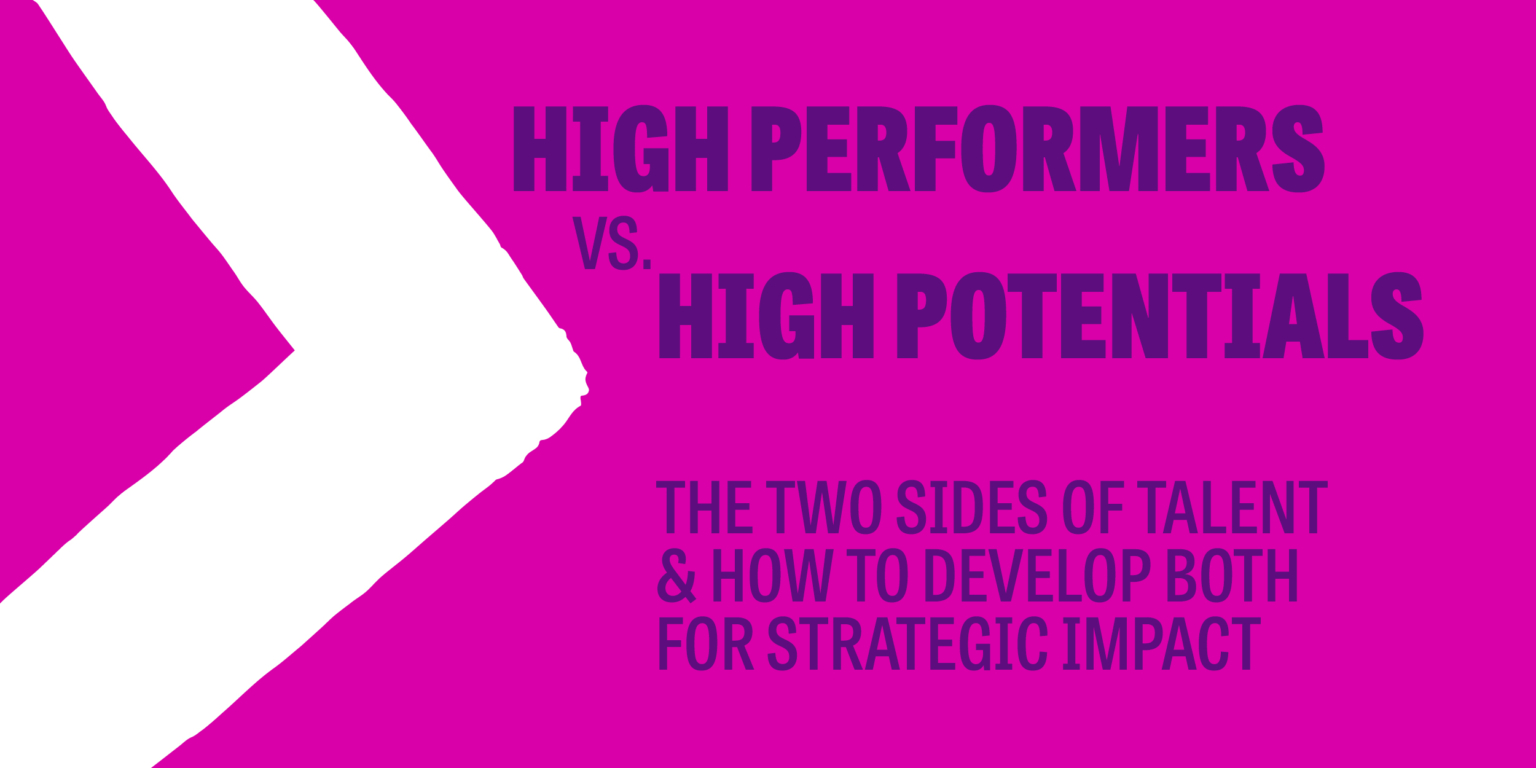 HIGH PERFORMERS
VS.
HIGH POTENTIALS

THE TWO SIDES OF TALENT & HOW TO DEVELOP BOTH FOR STRATEGIC IMPACT